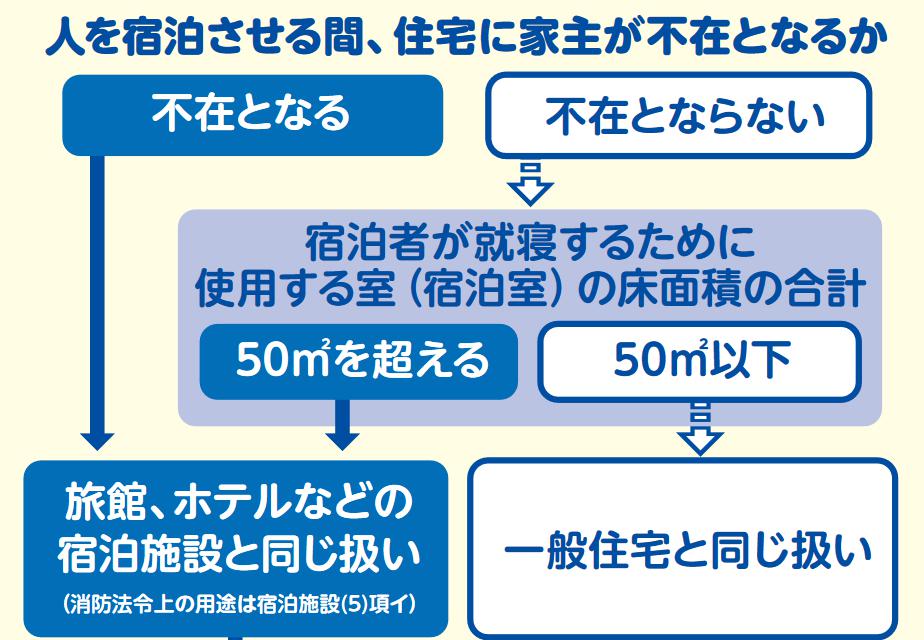 人を宿泊させる間、住宅に家主が不在となるか

不在となる

不在とならない

宿泊者が就寝するために使用する室（宿泊室）の床面積の合計

50㎡を超える

50㎡以下

旅館、ホテルなどの宿泊施設と同じ扱い
（消防法令上の用途は宿泊施設(5)項イ）

一般住宅と同じ扱い